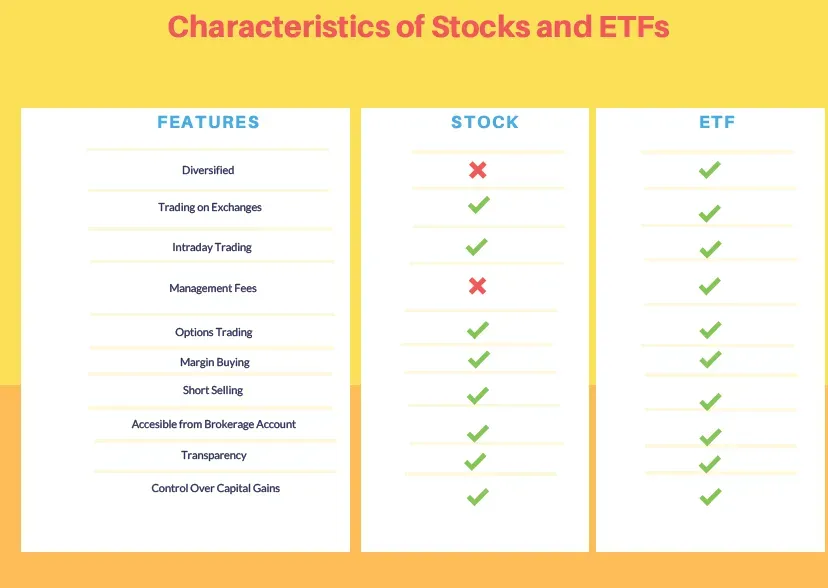 Characteristics of Stocks and ETFs

| FEATURES | STOCK | ETF |
|---|---|---|
| Diversified | ✗ | ✓ |
| Trading on Exchanges | ✓ | ✓ |
| Intraday Trading | ✓ | ✓ |
| Management Fees | ✗ | ✓ |
| Options Trading | ✓ | ✓ |
| Margin Buying | ✓ | ✓ |
| Short Selling | ✓ | ✓ |
| Accesible from Brokerage Account | ✓ | ✓ |
| Transparency | ✓ | ✓ |
| Control Over Capital Gains | ✓ | ✓ |